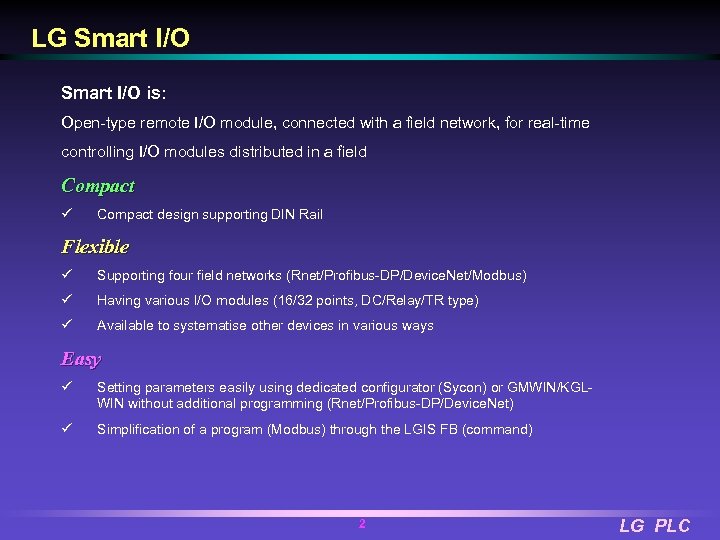 LG Smart I/O

Smart I/O is:

Open-type remote I/O module, connected with a field network, for real-time controlling I/O modules distributed in a field

Compact

✓ Compact design supporting DIN Rail

Flexible

✓ Supporting four field networks (Rnet/Profibus-DP/DeviceNet/Modbus)

✓ Having various I/O modules (16/32 points, DC/Relay/TR type)

✓ Available to systematise other devices in various ways

Easy

✓ Setting parameters easily using dedicated configurator (Sycon) or GMWIN/KGL-WIN without additional programming (Rnet/Profibus-DP/DeviceNet)

✓ Simplification of a program (Modbus) through the LGIS FB (command)

2

LG PLC